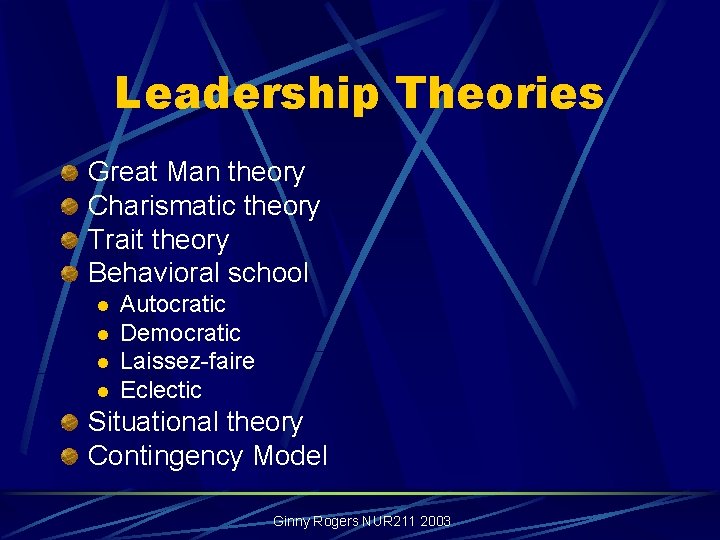 Leadership Theories

- Great Man theory
- Charismatic theory
- Trait theory
- Behavioral school
  - Autocratic
  - Democratic
  - Laissez-faire
  - Eclectic
- Situational theory
- Contingency Model

Ginny Rogers NUR211 2003